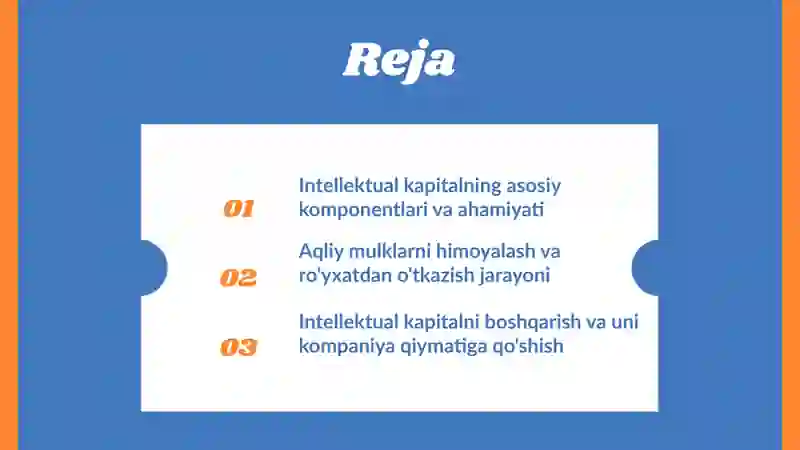 Reja

01 Intellektual kapitalning asosiy komponentlari va ahamiyati

02 Aqliy mulklarni himoyalash va ro'yxatdan o'tkazish jarayoni

03 Intellektual kapitalni boshqarish va uni kompaniya qiymatiga qo'shish